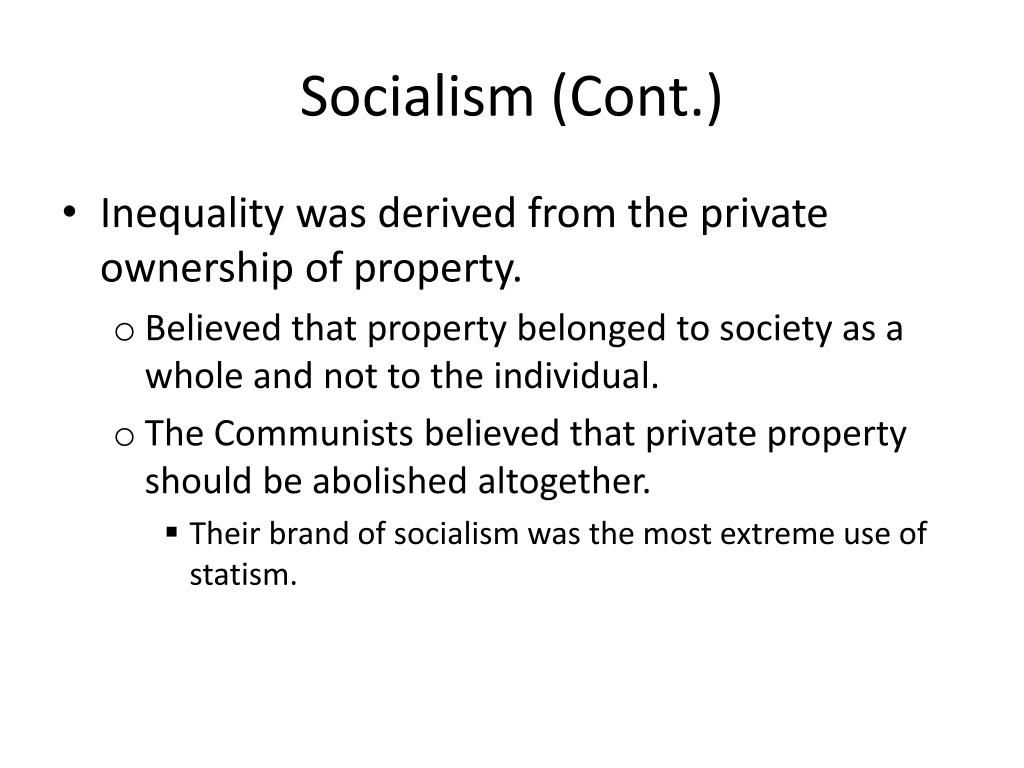 Socialism (Cont.)

• Inequality was derived from the private ownership of property.

o Believed that property belonged to society as a whole and not to the individual.

o The Communists believed that private property should be abolished altogether.

• Their brand of socialism was the most extreme use of statism.